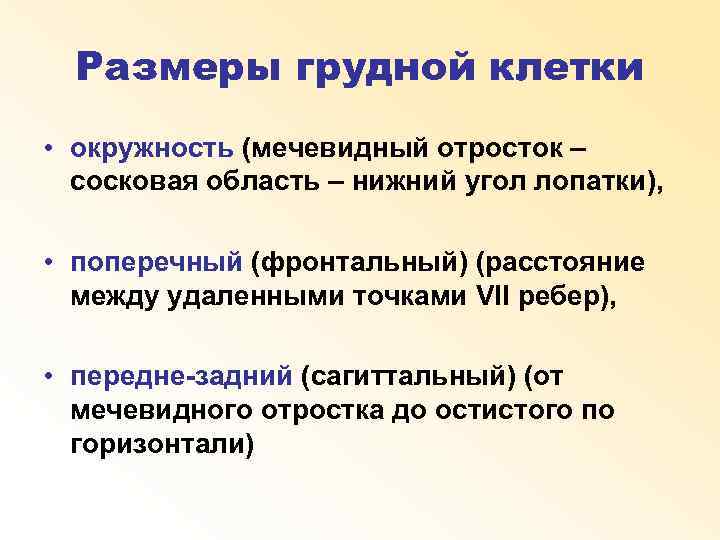 Размеры грудной клетки

• окружность (мечевидный отросток – сосковая область – нижний угол лопатки),

• поперечный (фронтальный) (расстояние между удаленными точками VII ребер),

• передне-задний (сагиттальный) (от мечевидного отростка до остистого по горизонтали)